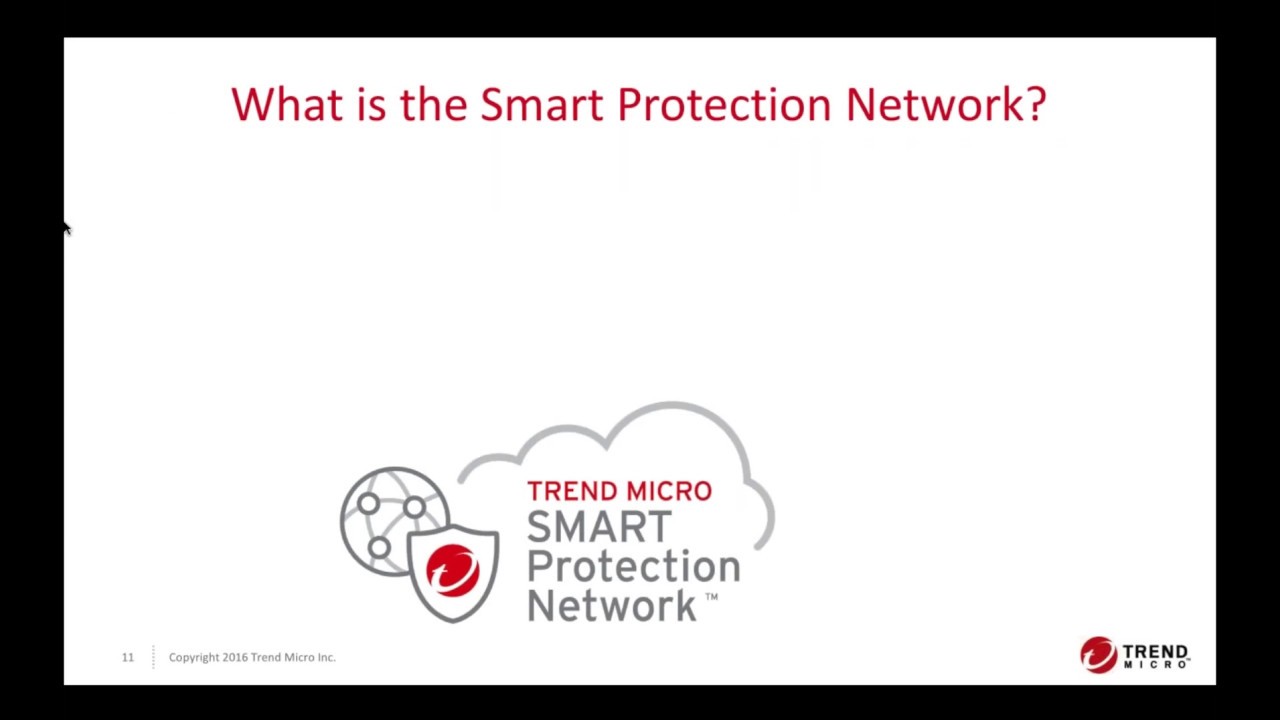 What is the Smart Protection Network?

TREND MICRO
SMART
Protection
Network™

11

Copyright 2016 Trend Micro Inc.

TREND
MICRO